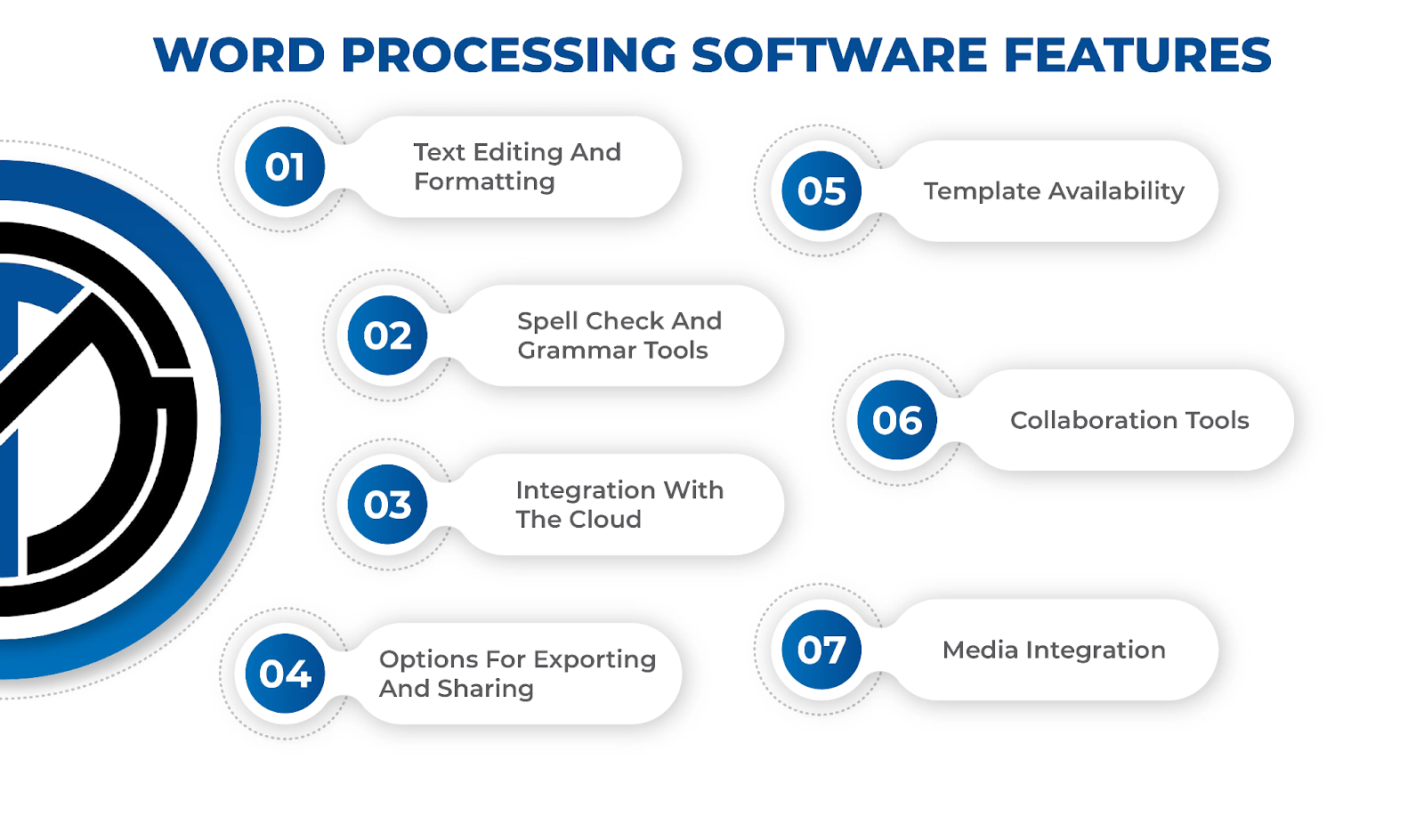 WORD PROCESSING SOFTWARE FEATURES

01 Text Editing And Formatting

02 Spell Check And Grammar Tools

03 Integration With The Cloud

04 Options For Exporting And Sharing

05 Template Availability

06 Collaboration Tools

07 Media Integration